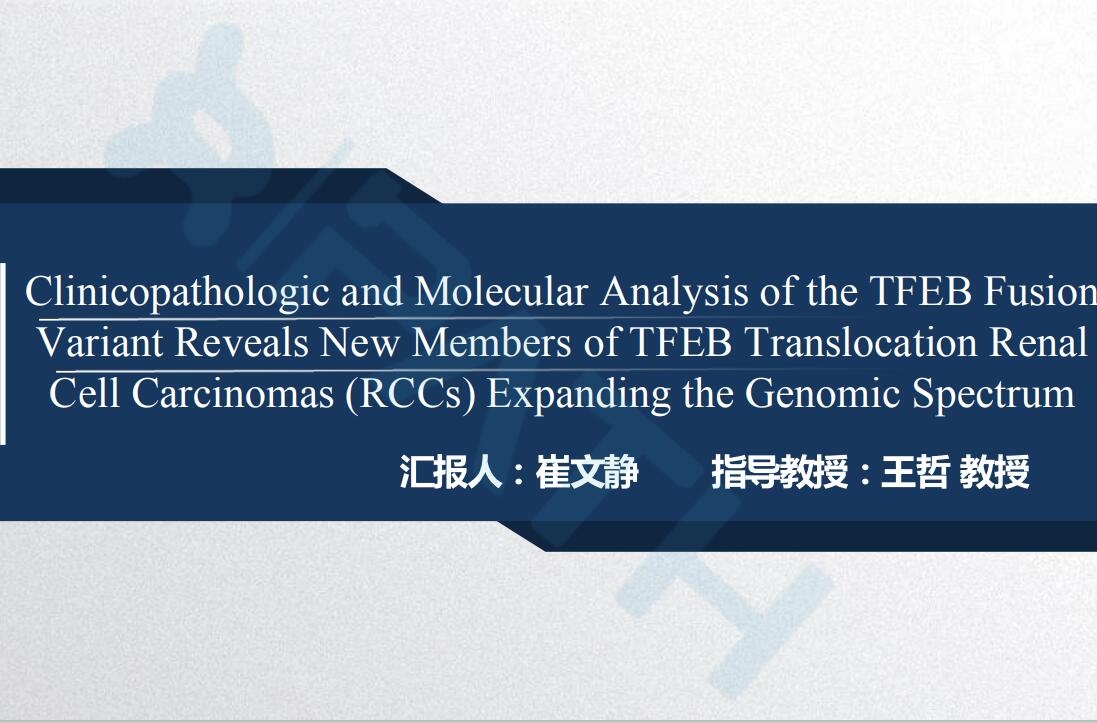 Clinicopathologic and Molecular Analysis of the TFEB Fusion Variant Reveals New Members of TFEB Translocation Renal Cell Carcinomas (RCCs) Expanding the Genomic Spectrum

汇报人：崔文静　　指导教授：王哲 教授